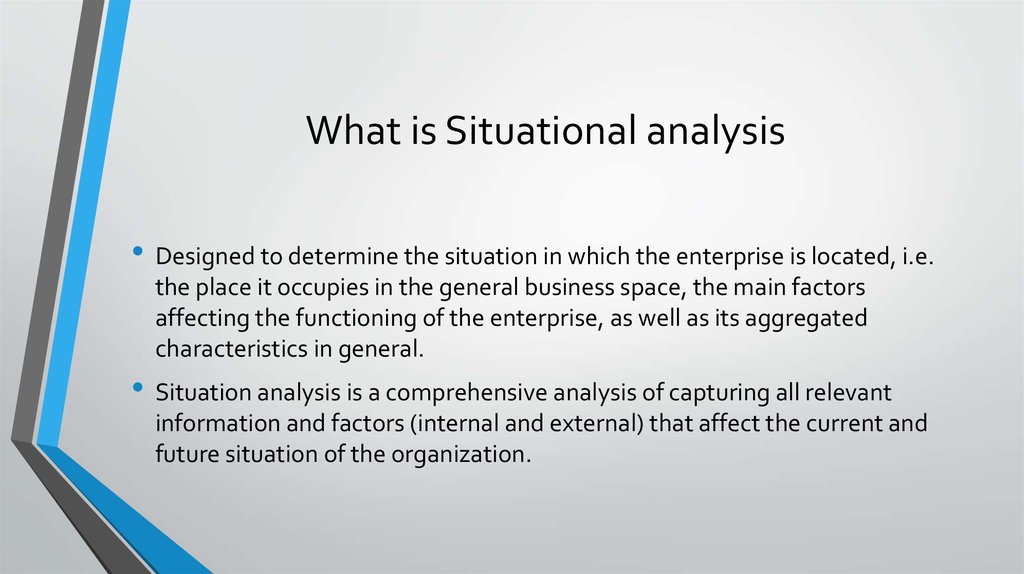 What is Situational analysis

• Designed to determine the situation in which the enterprise is located, i.e. the place it occupies in the general business space, the main factors affecting the functioning of the enterprise, as well as its aggregated characteristics in general.

• Situation analysis is a comprehensive analysis of capturing all relevant information and factors (internal and external) that affect the current and future situation of the organization.